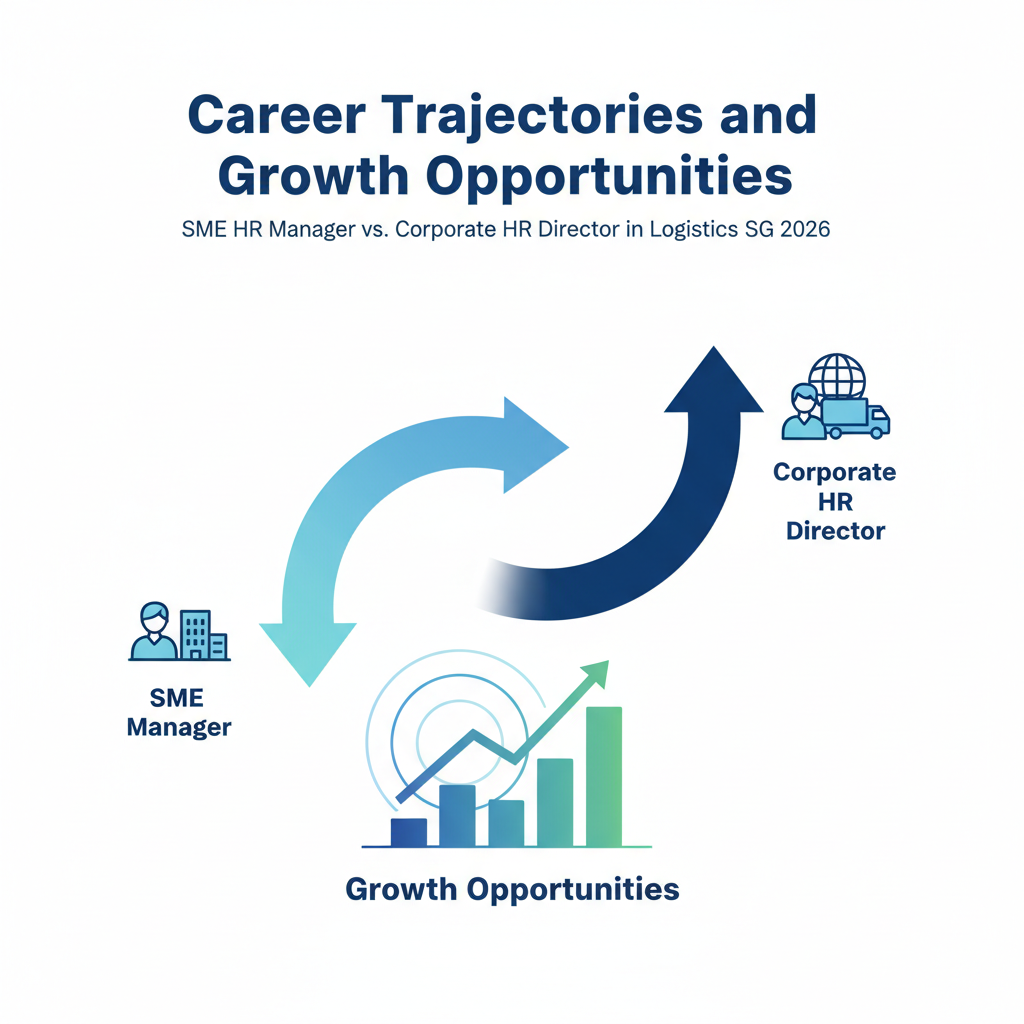 Career Trajectories and Growth Opportunities

SME HR Manager vs. Corporate HR Director in Logistics SG 2026

Corporate HR Director

SME Manager

Growth Opportunities